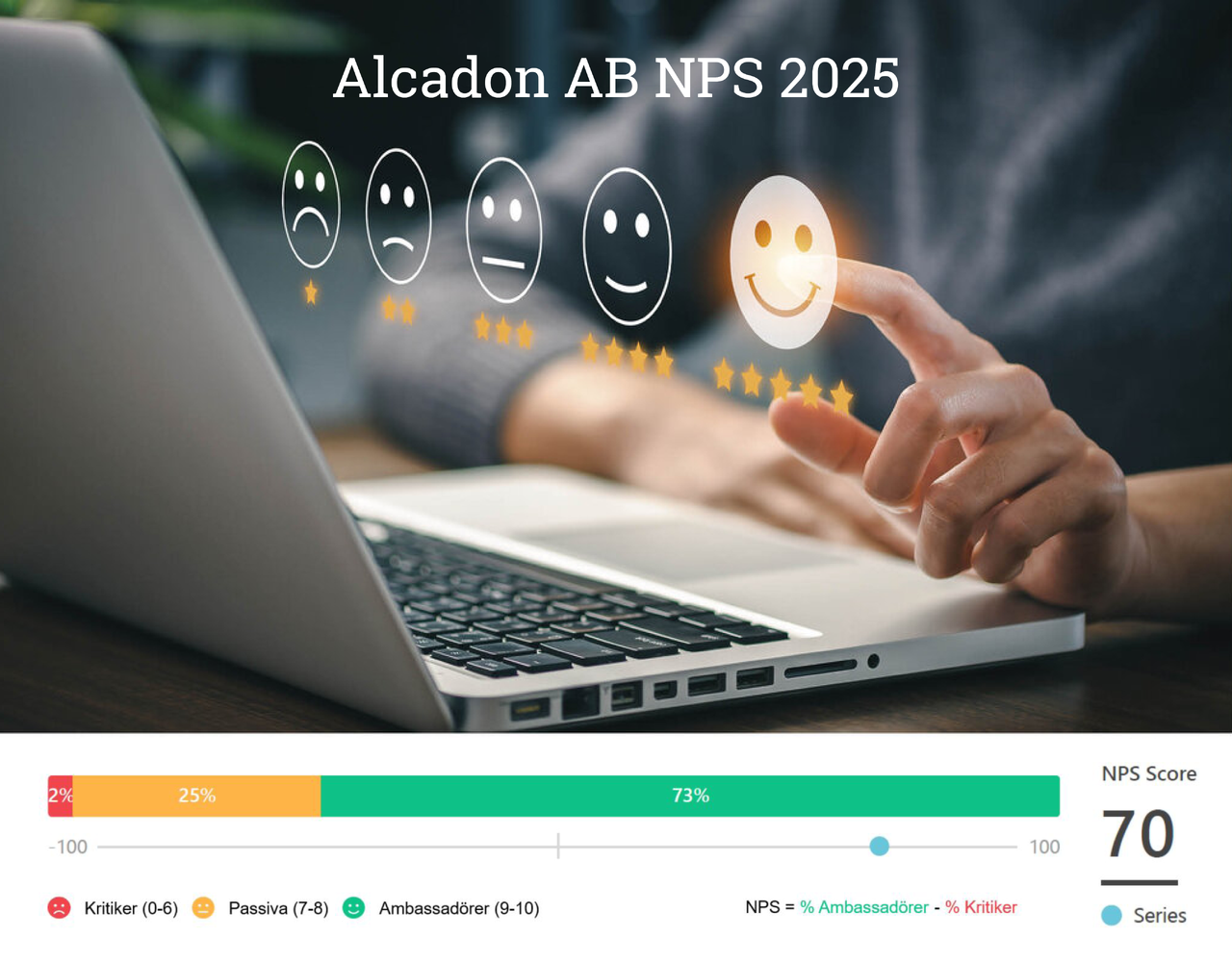 Alcadon AB NPS 2025

2% 25% 73%

-100 100

Kritiker (0-6) Passiva (7-8) Ambassadörer (9-10)

NPS = % Ambassadörer - % Kritiker

NPS Score

70

Series